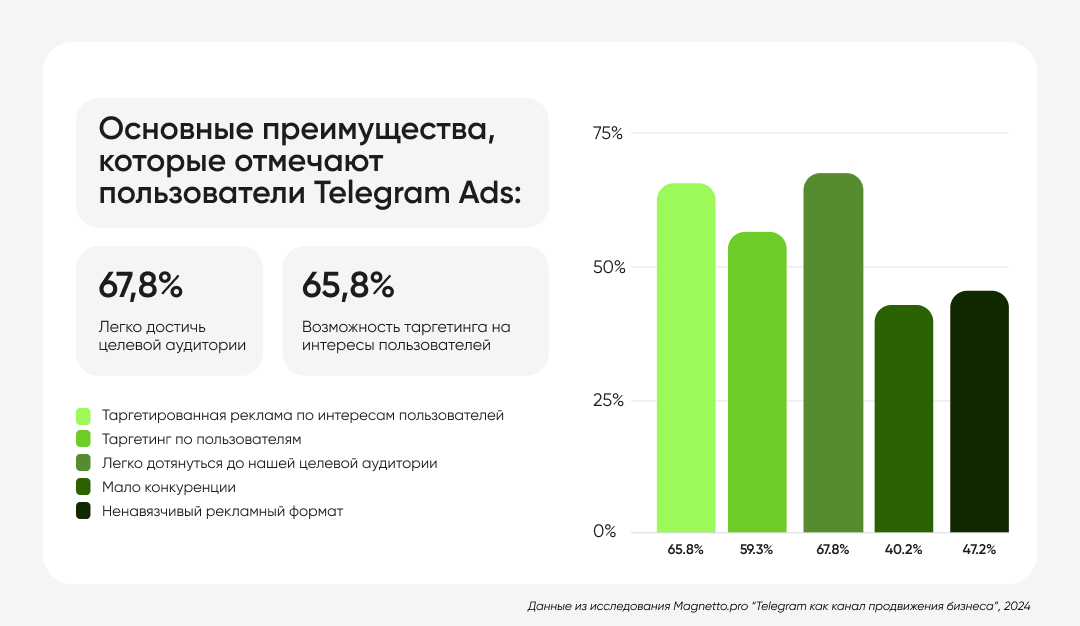 Основные преимущества, которые отмечают пользователи Telegram Ads:

67,8%
Легко достичь целевой аудитории

65,8%
Возможность таргетинга на интересы пользователей

Таргетированная реклама по интересам пользователей
Таргетинг по пользователям
Легко дотянуться до нашей целевой аудитории
Мало конкуренции
Ненавязчивый рекламный формат

75%
50%
25%
0%

65.8%
59.3%
67.8%
40.2%
47.2%

Данные из исследования Magnetto.pro "Telegram как канал продвижения бизнеса", 2024